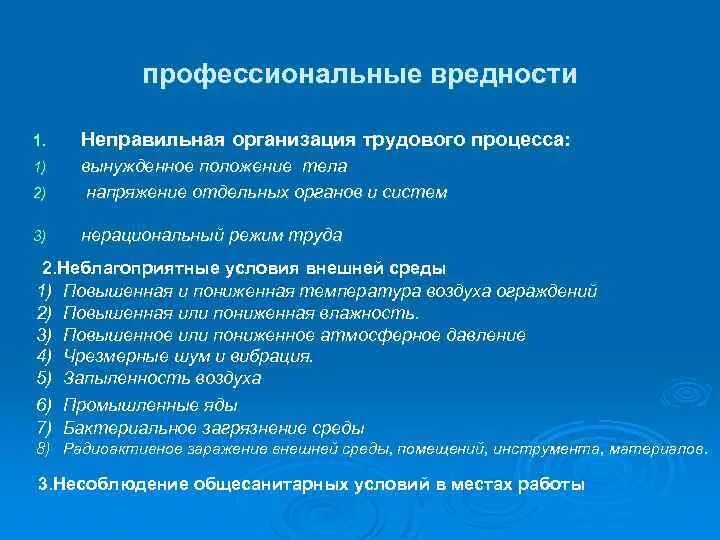 профессиональные вредности

1. Неправильная организация трудового процесса:
1) вынужденное положение тела
2) напряжение отдельных органов и систем
3) нерациональный режим труда

2.Неблагоприятные условия внешней среды
1) Повышенная и пониженная температура воздуха ограждений
2) Повышенная или пониженная влажность.
3) Повышенное или пониженное атмосферное давление
4) Чрезмерные шум и вибрация.
5) Запыленность воздуха
6) Промышленные яды
7) Бактериальное загрязнение среды
8) Радиоактивное заражение внешней среды, помещений, инструмента, материалов.

3.Несоблюдение общесанитарных условий в местах работы